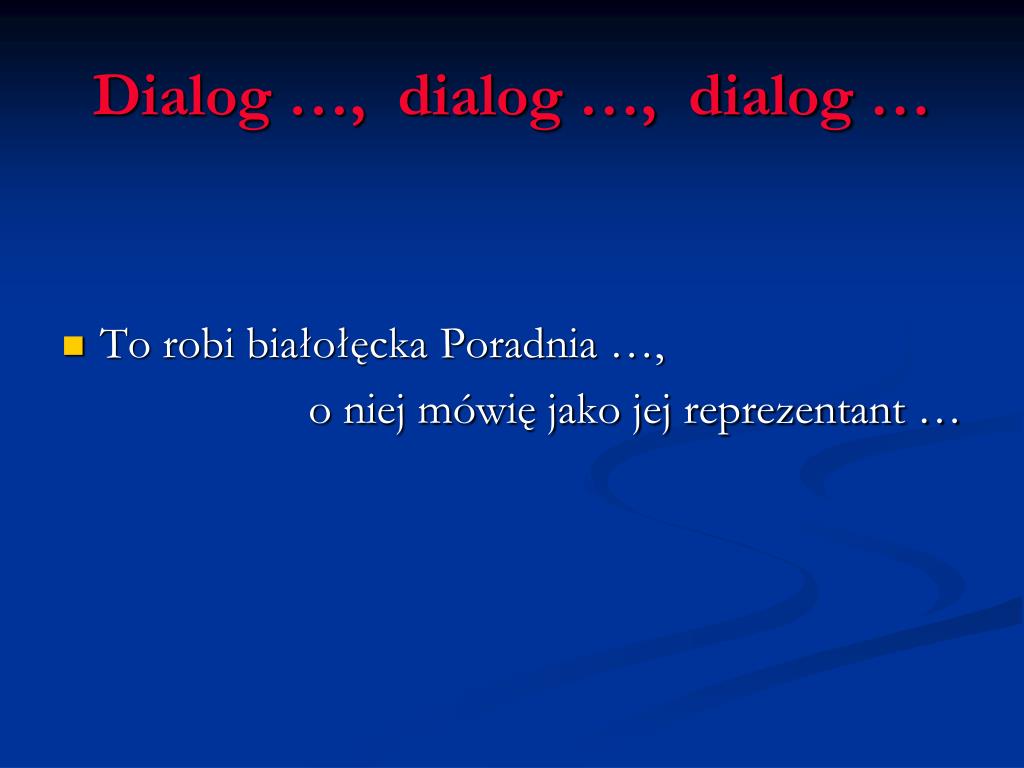 Dialog …, dialog …, dialog …

To robi białołęcka Poradnia …,
o niej mówię jako jej reprezentant …